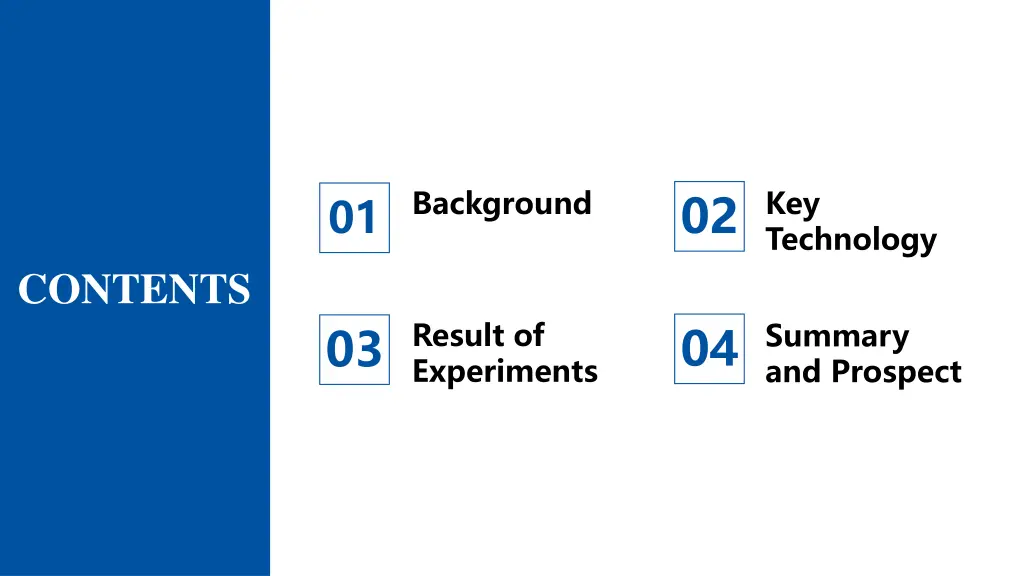 CONTENTS

01 Background

02 Key Technology

03 Result of Experiments

04 Summary and Prospect